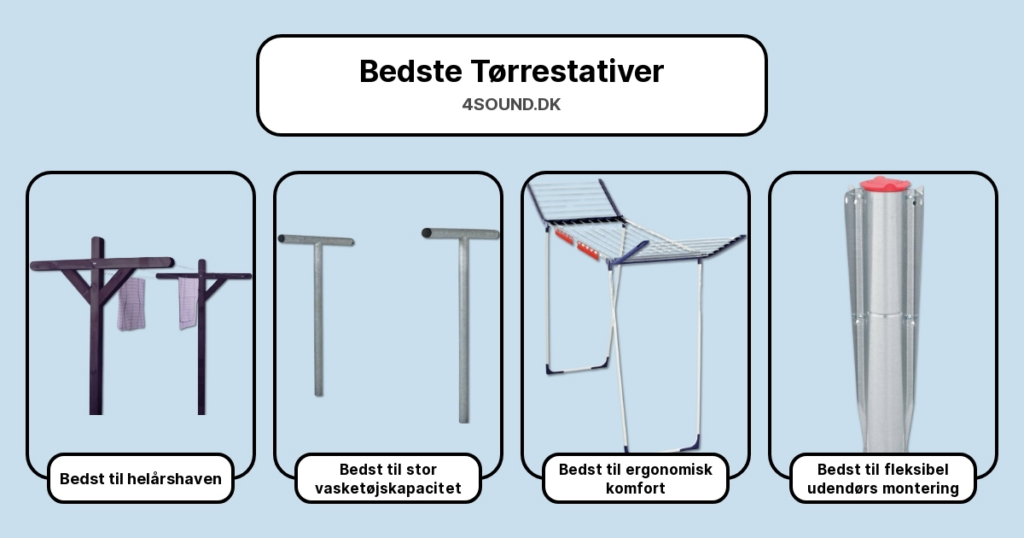 Bedste Tørrestativer
4SOUND.DK

Bedst til helårshaven

Bedst til stor vasketøjskapacitet

Bedst til ergonomisk komfort

Bedst til fleksibel udendørs montering